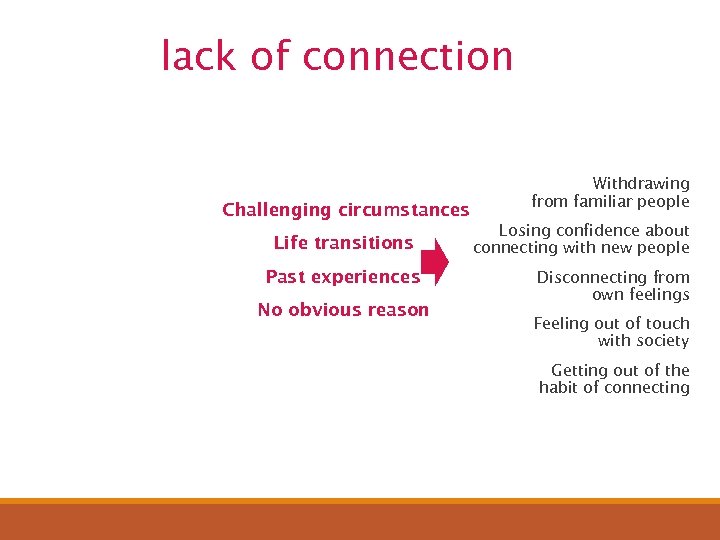 lack of connection

Challenging circumstances

Life transitions

Past experiences

No obvious reason

Withdrawing from familiar people

Losing confidence about connecting with new people

Disconnecting from own feelings

Feeling out of touch with society

Getting out of the habit of connecting